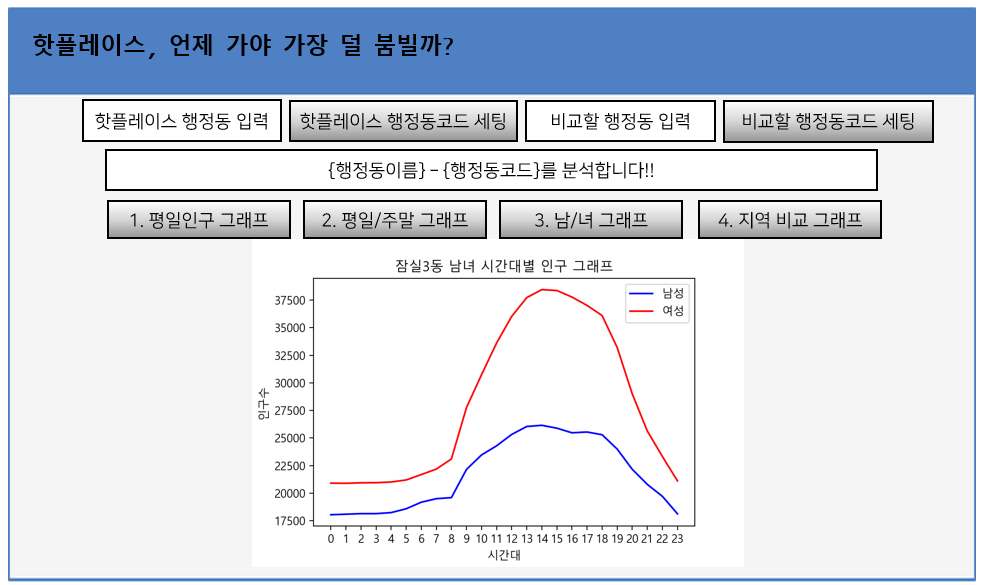 핫플레이스, 언제 가야 가장 덜 붐빌까?

핫플레이스 행정동 입력

핫플레이스 행정동코드 세팅

비교할 행정동 입력

비교할 행정동코드 세팅

{행정동이름} - {행정동코드}를 분석합니다!!

1. 평일인구 그래프

2. 평일/주말 그래프

3. 남/녀 그래프

4. 지역 비교 그래프

잠실3동 남녀 시간대별 인구 그래프

남성
여성

인구수

37500
35000
32500
30000
27500
25000
22500
20000
17500

0 1 2 3 4 5 6 7 8 9 10 11 12 13 14 15 16 17 18 19 20 21 22 23

시간대